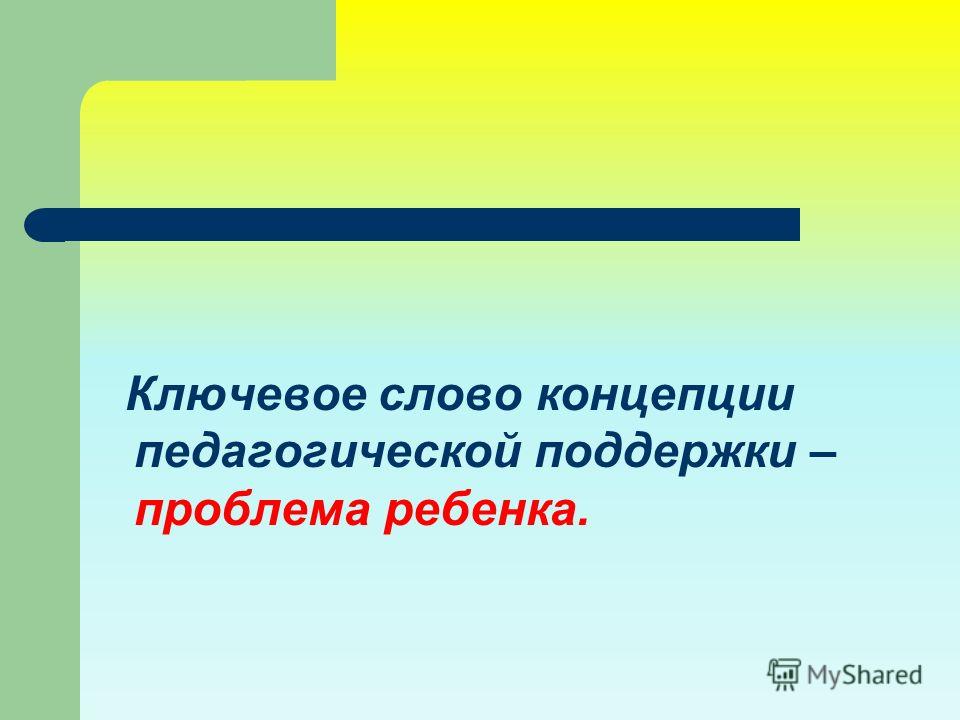 Ключевое слово концепции педагогической поддержки – проблема ребенка.

MyShared